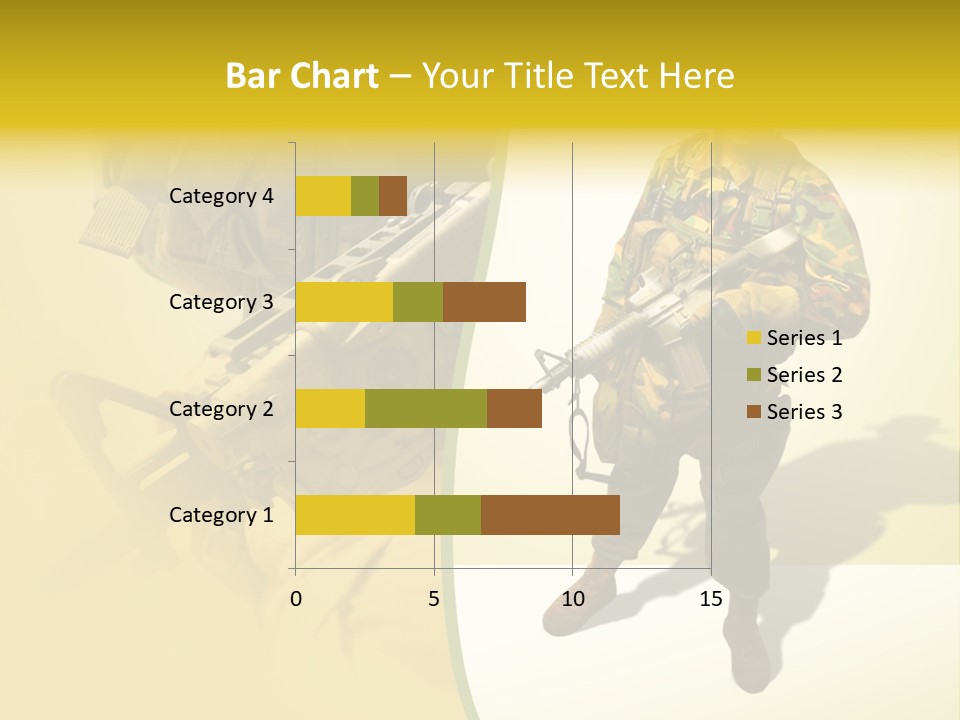 Bar Chart – Your Title Text Here

Category 4
Category 3
Category 2
Category 1

0 5 10 15

Series 1
Series 2
Series 3